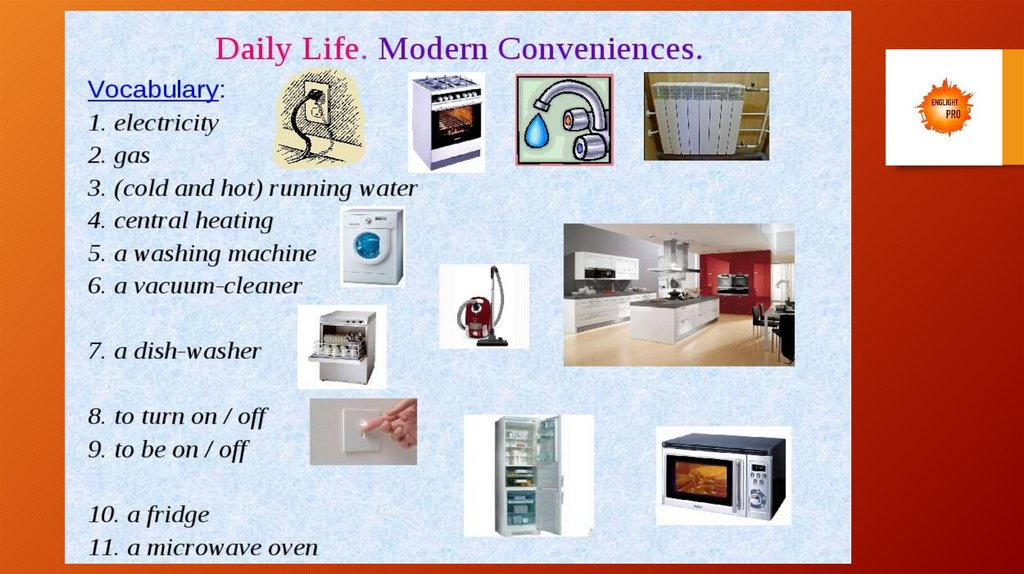 Daily Life. Modern Conveniences.

Vocabulary:
1. electricity
2. gas
3. (cold and hot) running water
4. central heating
5. a washing machine
6. a vacuum-cleaner

7. a dish-washer

8. to turn on / off
9. to be on / off

10. a fridge
11. a microwave oven

ENGLIGHT PRO